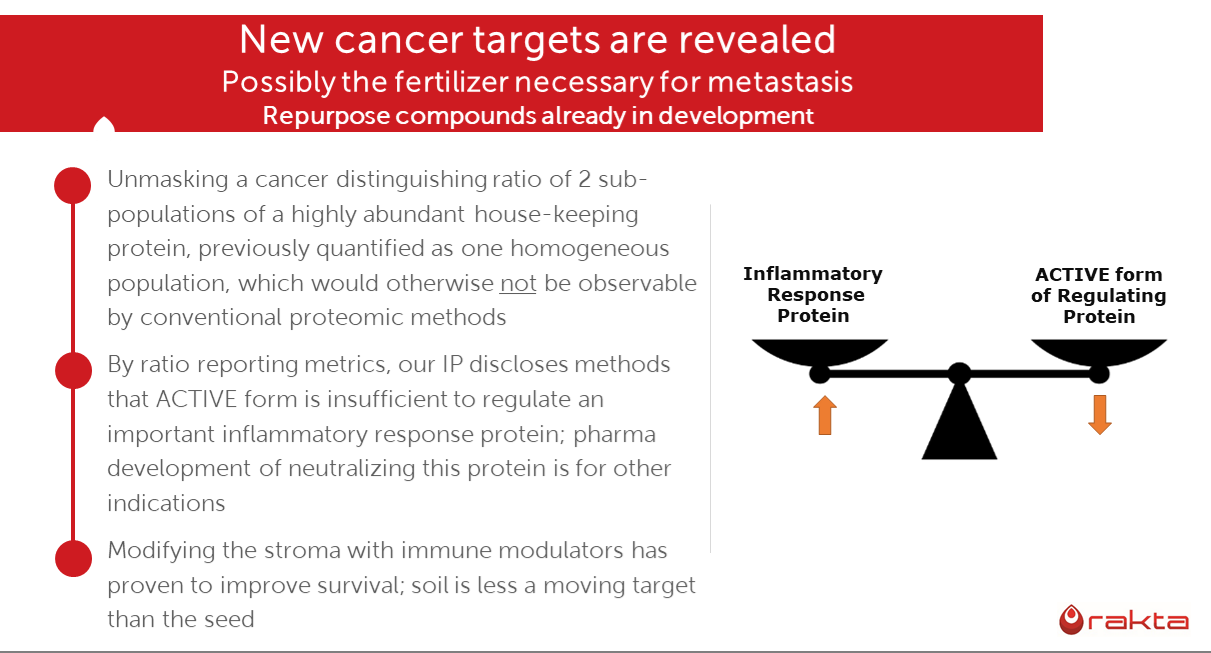 New cancer targets are revealed
Possibly the fertilizer necessary for metastasis
Repurpose compounds already in development

Unmasking a cancer distinguishing ratio of 2 sub-populations of a highly abundant house-keeping protein, previously quantified as one homogeneous population, which would otherwise not be observable by conventional proteomic methods

By ratio reporting metrics, our IP discloses methods that ACTIVE form is insufficient to regulate an important inflammatory response protein; pharma development of neutralizing this protein is for other indications

Modifying the stroma with immune modulators has proven to improve survival; soil is less a moving target than the seed

Inflammatory Response Protein

ACTIVE form of Regulating Protein

rakta